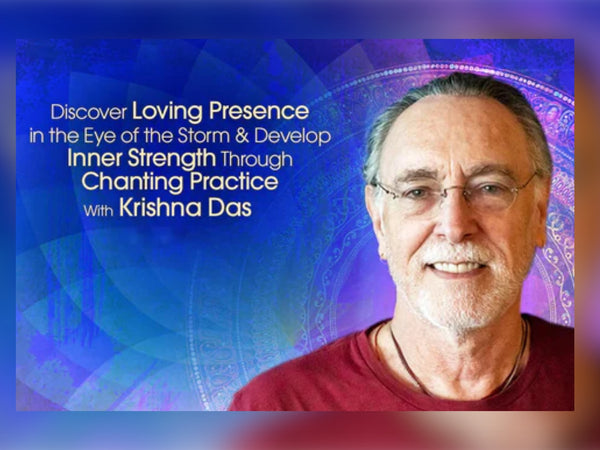 Discover Loving Presence in the Eye of the Storm & Develop Inner Strength Through Chanting Practice With Krishna Das